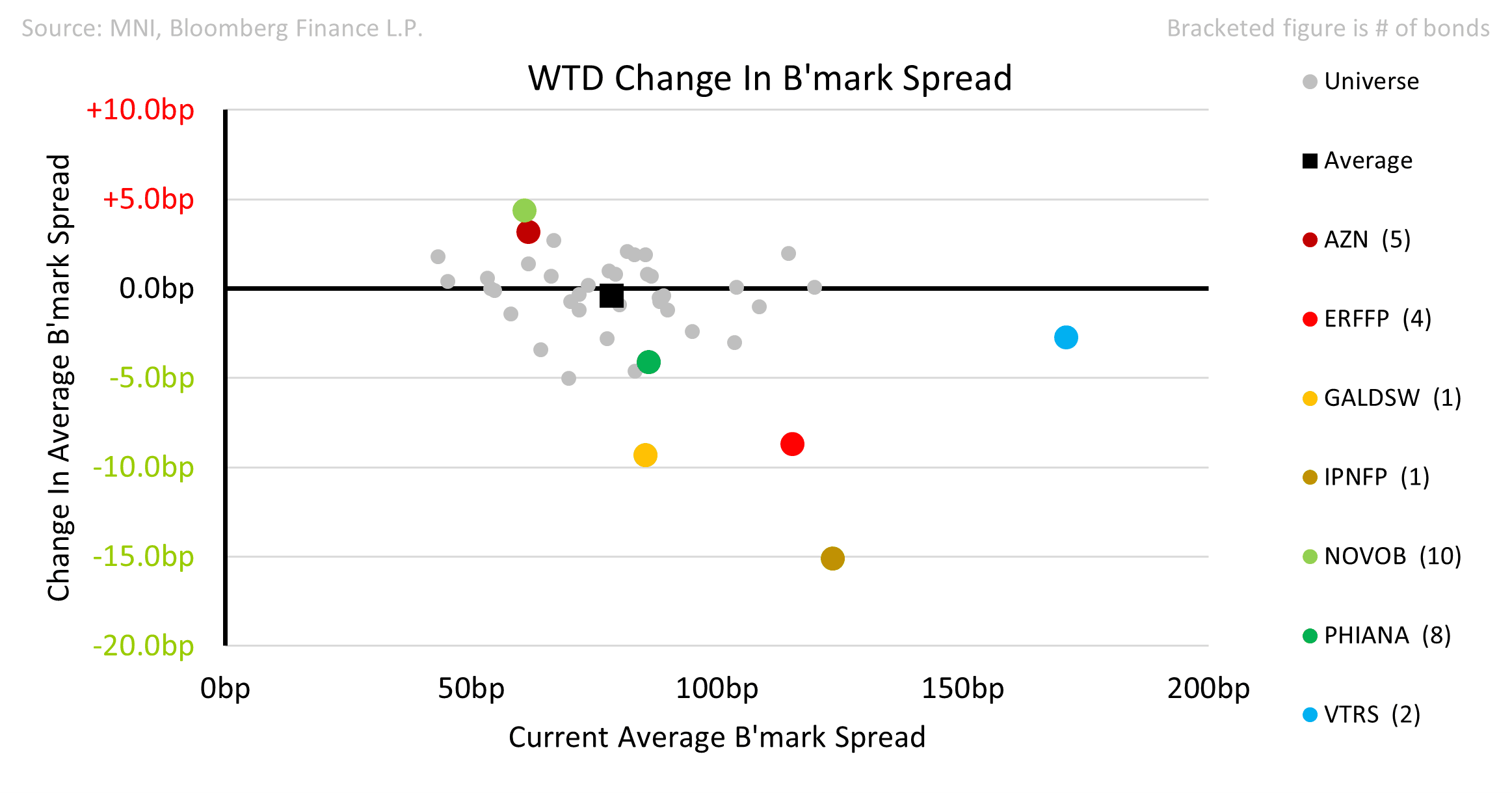 Source: MNI, Bloomberg Finance L.P.

Bracketed figure is # of bonds

WTD Change In B'mark Spread

Change In Average B'mark Spread

+10.0bp
+5.0bp
0.0bp
-5.0bp
-10.0bp
-15.0bp
-20.0bp

0bp
50bp
100bp
150bp
200bp

Current Average B'mark Spread

Universe
Average
AZN (5)
ERFFP (4)
GALDSW (1)
IPNFP (1)
NOVOB (10)
PHIANA (8)
VTRS (2)